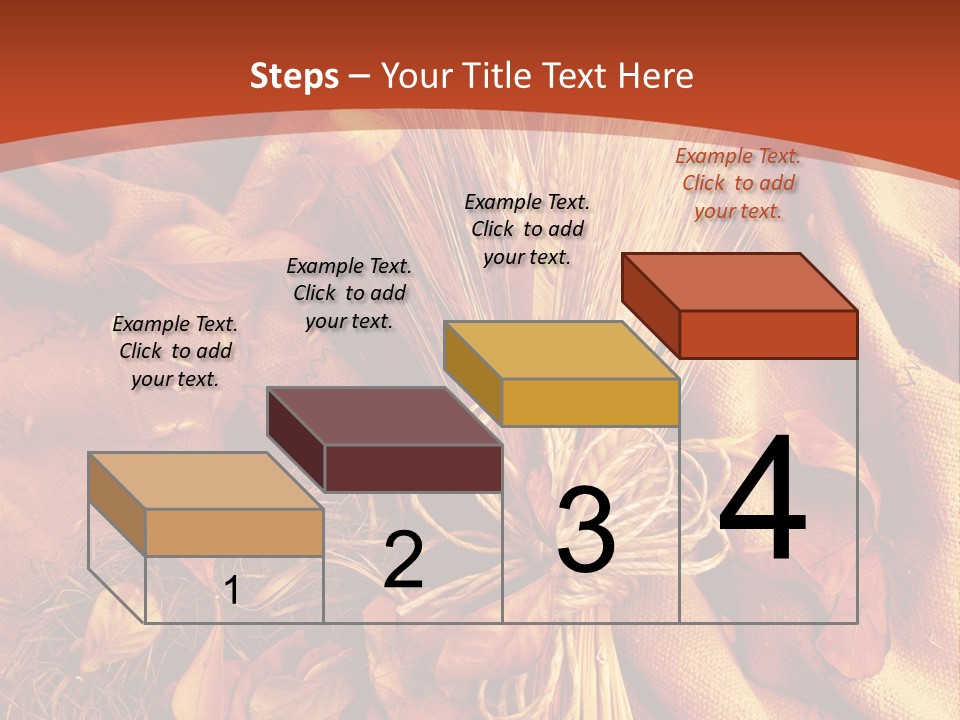 Steps – Your Title Text Here

Example Text. Click to add your text.

Example Text. Click to add your text.

Example Text. Click to add your text.

Example Text. Click to add your text.

1

2

3

4